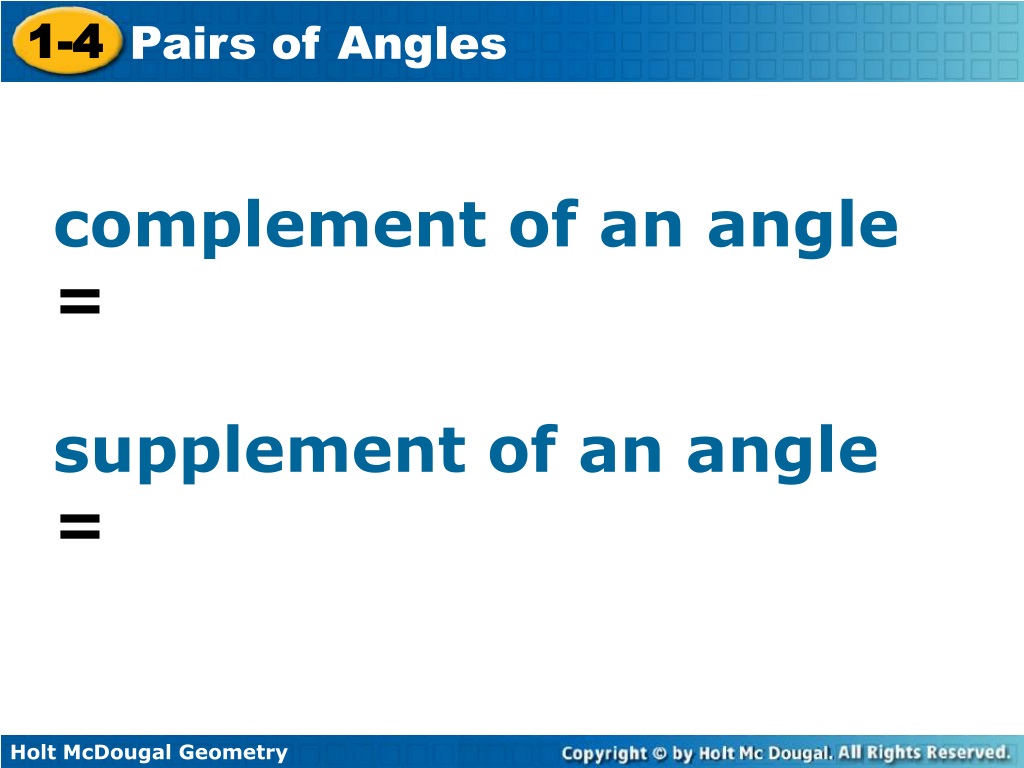 1-4 Pairs of Angles

complement of an angle
=

supplement of an angle
=

Holt McDougal Geometry

Copyright © by Holt Mc Dougal. All Rights Reserved.